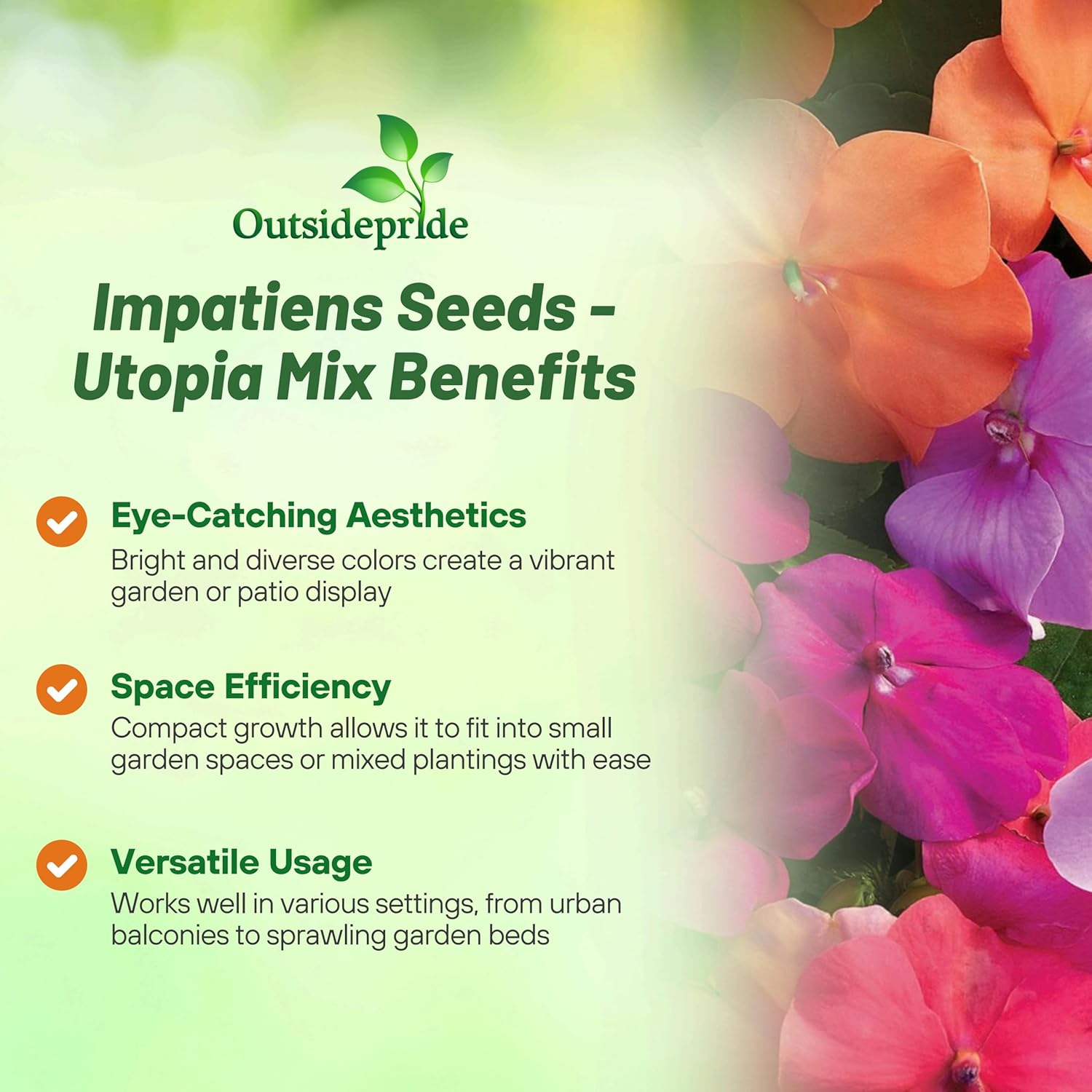 Outsidepride

Impatiens Seeds - Utopia Mix Benefits

Eye-Catching Aesthetics
Bright and diverse colors create a vibrant garden or patio display

Space Efficiency
Compact growth allows it to fit into small garden spaces or mixed plantings with ease

Versatile Usage
Works well in various settings, from urban balconies to sprawling garden beds